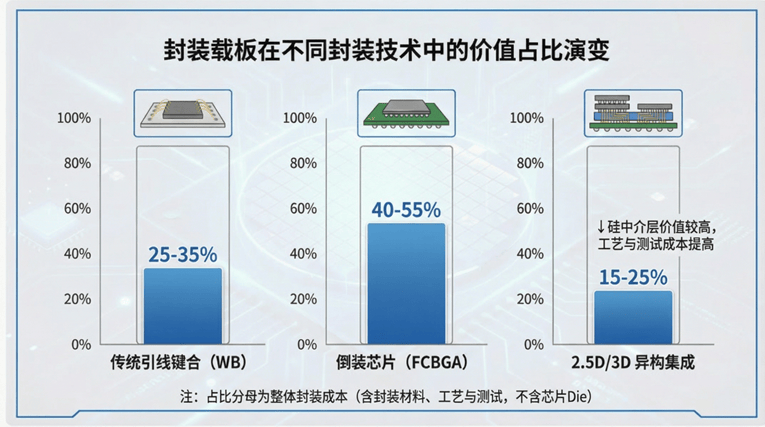 封装载板在不同封装技术中的价值占比演变

100%
80%
60%
40%
20%
0%

25-35%

传统引线键合（WB）

100%
80%
60%
40%
20%
0%

40-55%

倒装芯片（FCBGA）

100%
80%
60%
40%
20%
0%

↓硅中介层价值较高，工艺与测试成本提高

15-25%

2.5D/3D 异构集成

注：占比分母为整体封装成本（含封装材料、工艺与测试，不含芯片Die）